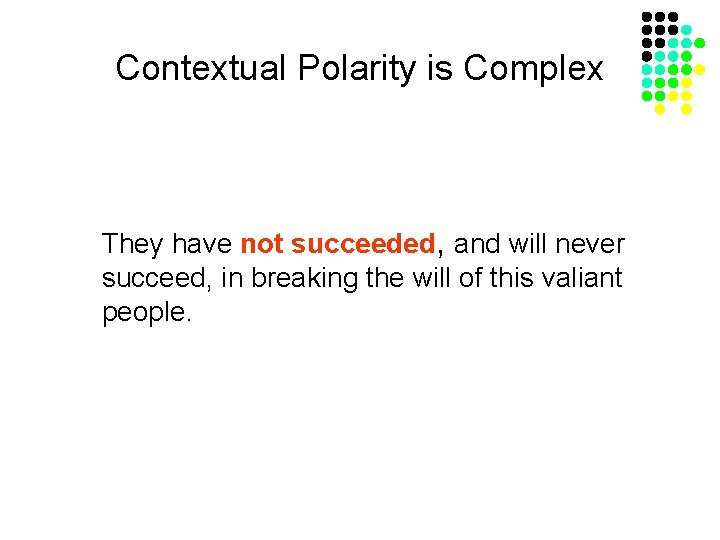 Contextual Polarity is Complex

They have not succeeded, and will never succeed, in breaking the will of this valiant people.